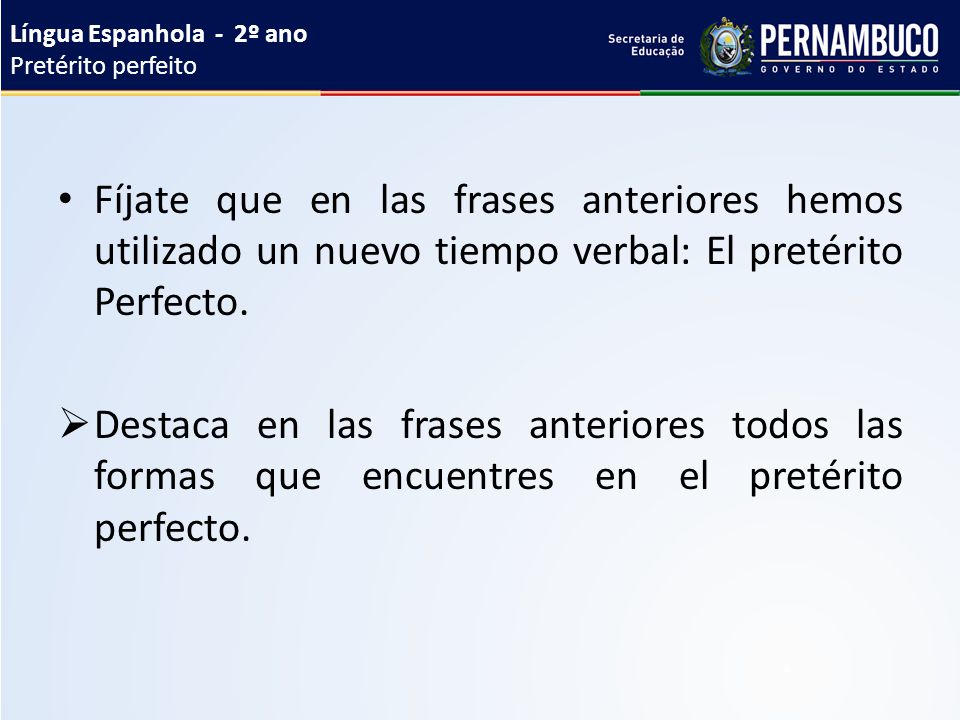 Língua Espanhola - 2º ano
Pretérito perfeito

Secretaria de Educação
PERNAMBUCO
GOVERNO DO ESTADO

• Fíjate que en las frases anteriores hemos utilizado un nuevo tiempo verbal: El pretérito Perfecto.

➢ Destaca en las frases anteriores todos las formas que encuentres en el pretérito perfecto.